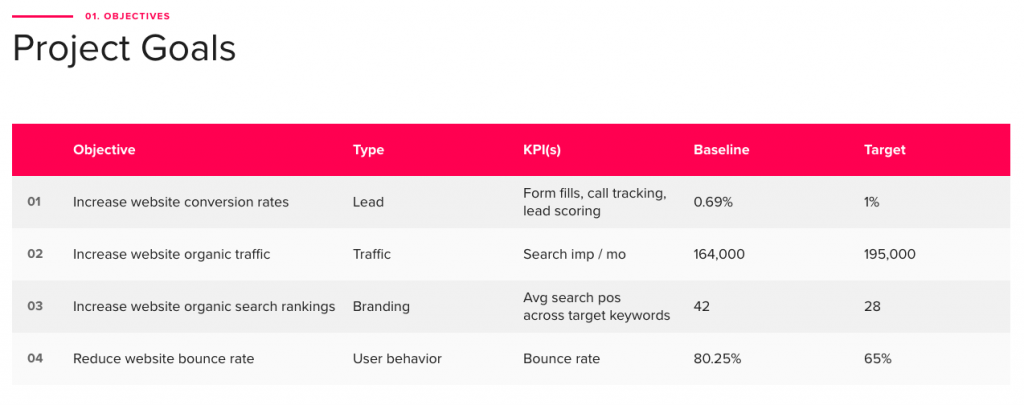 01. OBJECTIVES

Project Goals

| | Objective | Type | KPI(s) | Baseline | Target |
|---|---|---|---|---|---|
| 01 | Increase website conversion rates | Lead | Form fills, call tracking, lead scoring | 0.69% | 1% |
| 02 | Increase website organic traffic | Traffic | Search imp / mo | 164,000 | 195,000 |
| 03 | Increase website organic search rankings | Branding | Avg search pos across target keywords | 42 | 28 |
| 04 | Reduce website bounce rate | User behavior | Bounce rate | 80.25% | 65% |